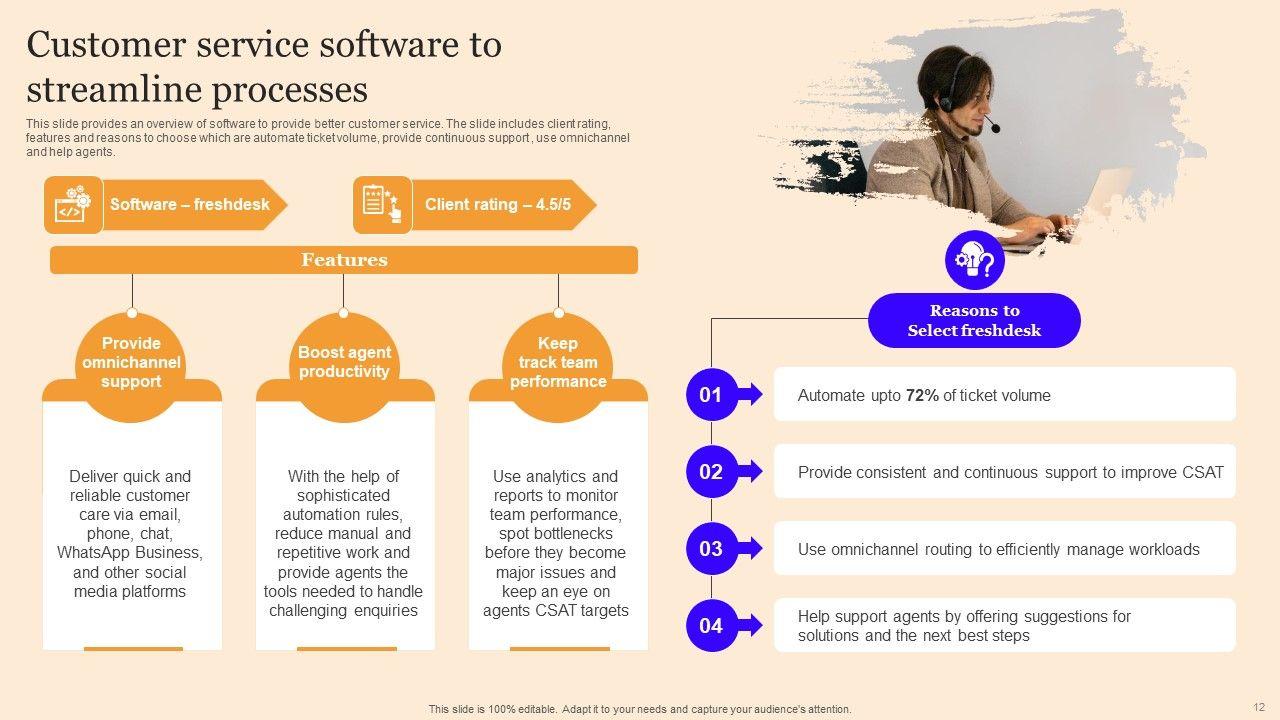 Customer service software to streamline processes

This slide provides an overview of software to provide better customer service. The slide includes client rating, features and reasons to choose which are automate ticket volume, provide continuous support , use omnichannel and help agents.

Software – freshdesk

Client rating – 4.5/5

Features

Provide omnichannel support

Deliver quick and reliable customer care via email, phone, chat, WhatsApp Business, and other social media platforms

Boost agent productivity

With the help of sophisticated automation rules, reduce manual and repetitive work and provide agents the tools needed to handle challenging enquiries

Keep track team performance

Use analytics and reports to monitor team performance, spot bottlenecks before they become major issues and keep an eye on agents CSAT targets

Reasons to Select freshdesk

01 Automate upto 72% of ticket volume

02 Provide consistent and continuous support to improve CSAT

03 Use omnichannel routing to efficiently manage workloads

04 Help support agents by offering suggestions for solutions and the next best steps

This slide is 100% editable. Adapt it to your needs and capture your audience's attention.

12